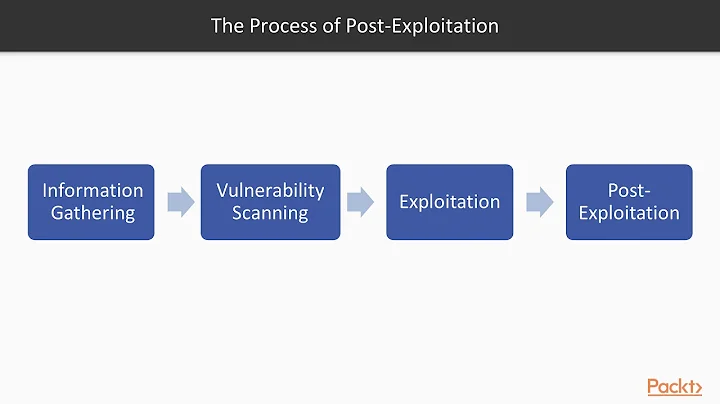 The Process of Post-Exploitation

Information Gathering

Vulnerability Scanning

Exploitation

Post-Exploitation

Packt>